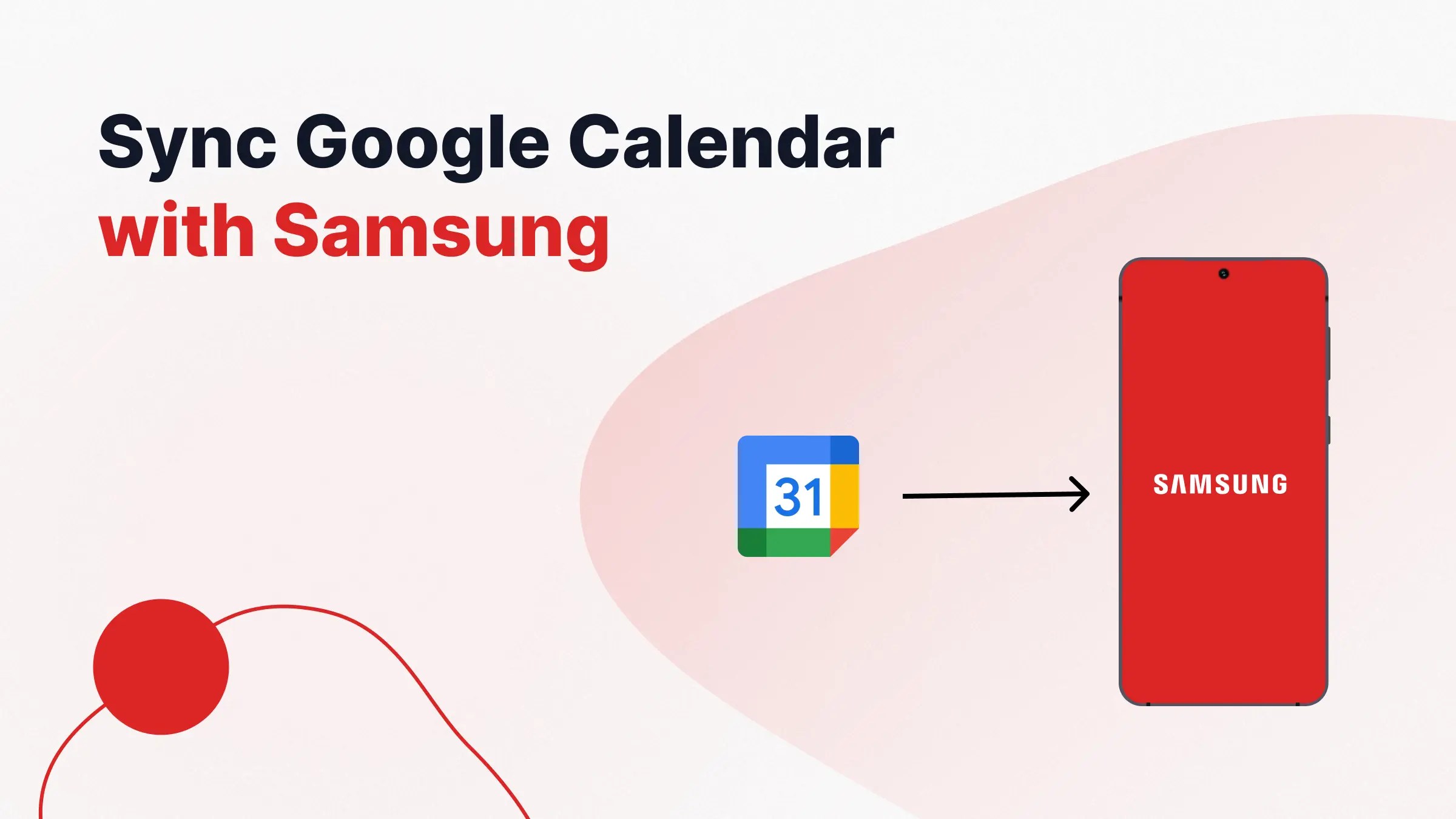 Sync Google Calendar
with Samsung

31

SAMSUNG